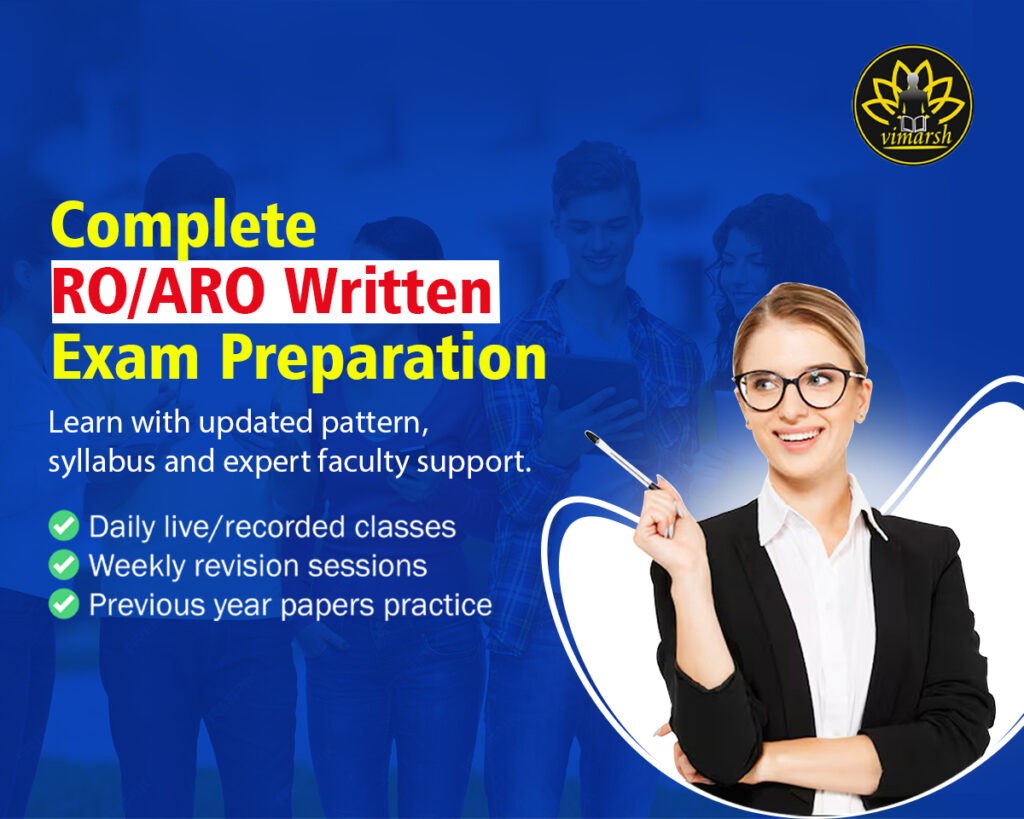 vimarsh

Complete
RO/ARO Written
Exam Preparation

Learn with updated pattern, syllabus and expert faculty support.

Daily live/recorded classes
Weekly revision sessions
Previous year papers practice